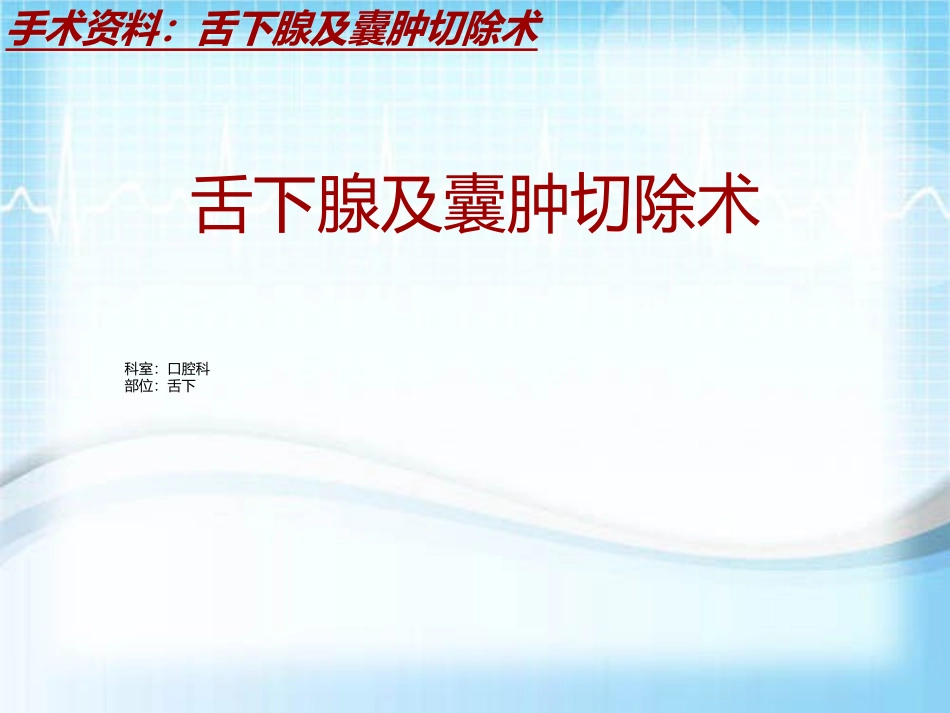 手术资料：舌下腺及囊肿切除术

舌下腺及囊肿切除术

科室：口腔科
部位：舌下